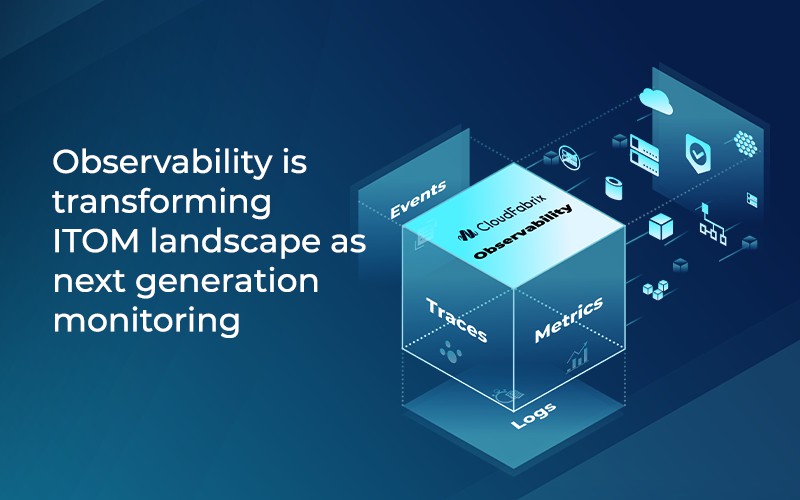 Observability is transforming ITOM landscape as next generation monitoring

Events

CloudFabrix

Observability

Traces

Metrics

Logs